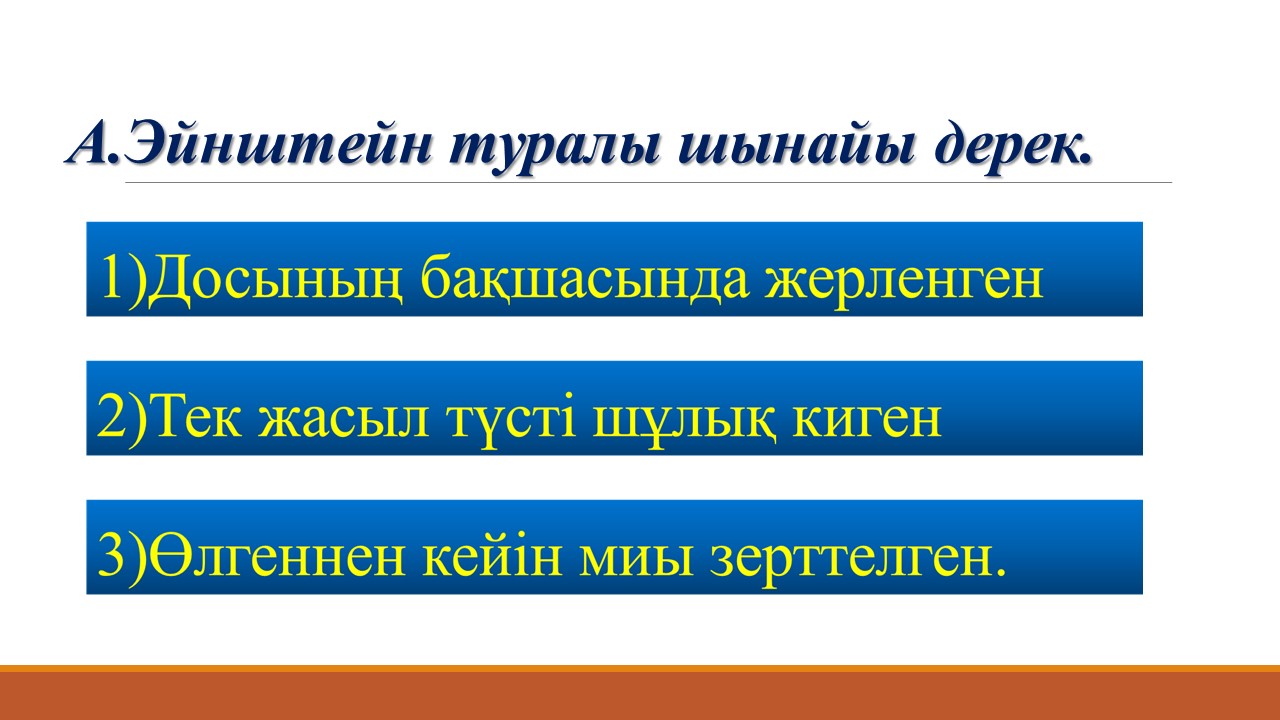 А.Эйнштейн туралы шынайы дерек.

1)Досының бақшасында жерленген

2)Тек жасыл түсті шұлық киген

3)Өлгеннен кейін миы зерттелген.